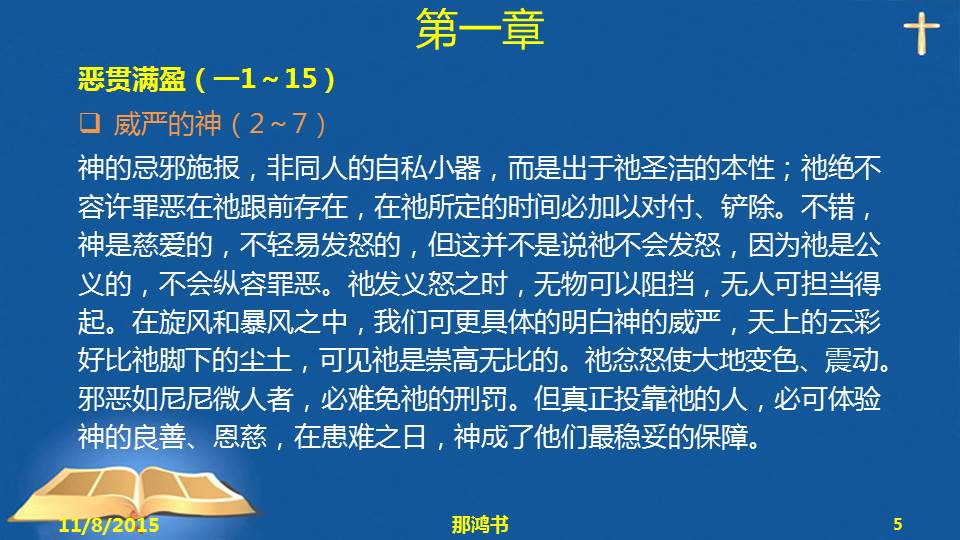 第一章

恶贯满盈（一1～15）

❑ 威严的神（2～7）

神的忌邪施报，非同人的自私小器，而是出于祂圣洁的本性；祂绝不容许罪恶在祂跟前存在，在祂所定的时间必加以对付、铲除。不错，神是慈爱的，不轻易发怒的，但这并不是说祂不会发怒，因为祂是公义的，不会纵容罪恶。祂发义怒之时，无物可以阻挡，无人可担当得起。在旋风和暴风之中，我们可更具体的明白神的威严，天上的云彩好比祂脚下的尘土，可见祂是崇高无比的。祂忿怒使大地变色、震动。邪恶如尼尼微人者，必难免祂的刑罚。但真正投靠祂的人，必可体验神的良善、恩慈，在患难之日，神成了他们最稳妥的保障。

11/8/2015 那鸿书 5